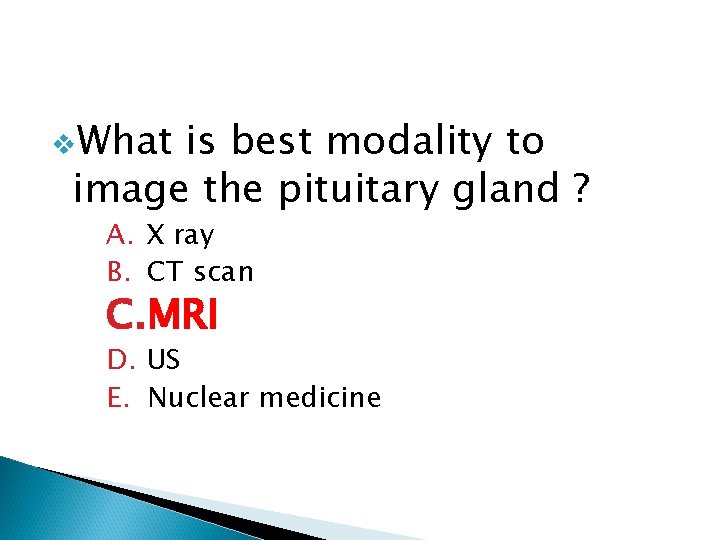 What is best modality to image the pituitary gland ?

A. X ray
B. CT scan
C. MRI
D. US
E. Nuclear medicine